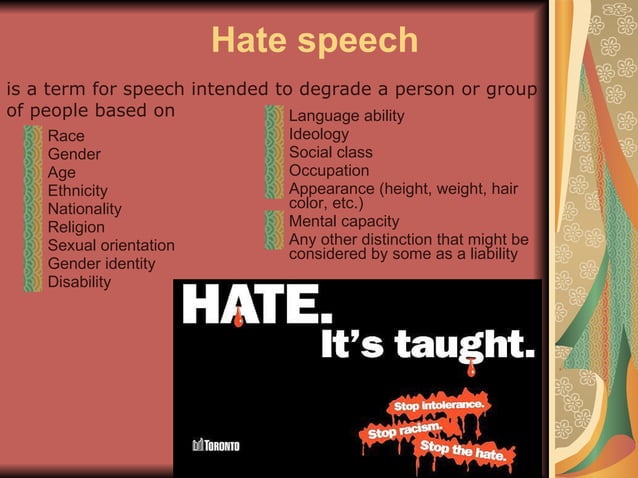 Hate speech

is a term for speech intended to degrade a person or group of people based on

Race
Gender
Age
Ethnicity
Nationality
Religion
Sexual orientation
Gender identity
Disability

Language ability
Ideology
Social class
Occupation
Appearance (height, weight, hair color, etc.)
Mental capacity
Any other distinction that might be considered by some as a liability

HATE.
It's taught.

Stop intolerance.
Stop racism.
Stop the hate.

TORONTO